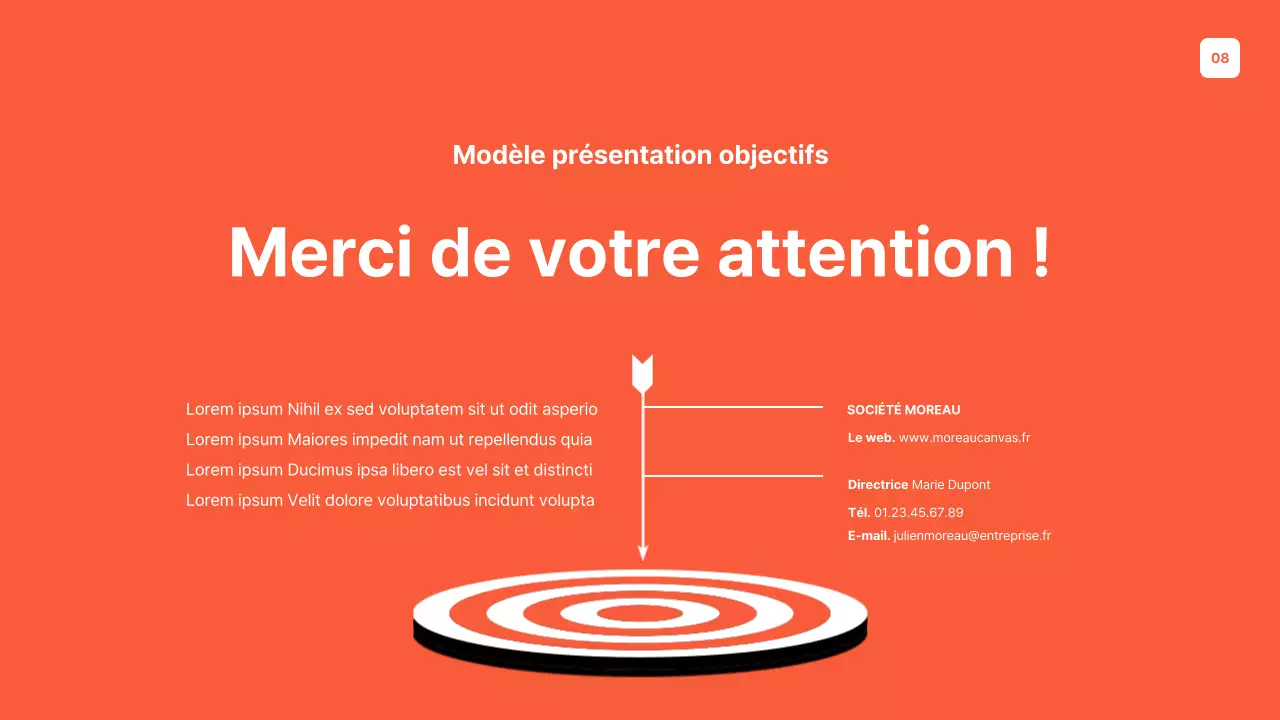 08

Modèle présentation objectifs

Merci de votre attention !

Lorem ipsum Nihil ex sed voluptatem sit ut odit asperio
Lorem ipsum Maiores impedit nam ut repellendus quia
Lorem ipsum Ducimus ipsa libero est vel sit et distincti
Lorem ipsum Velit dolore voluptatibus incidunt volupta

SOCIÉTÉ MOREAU
Le web. www.moreaucanvas.fr

Directrice Marie Dupont
Tél. 01.23.45.67.89
E-mail. julienmoreau@entreprise.fr